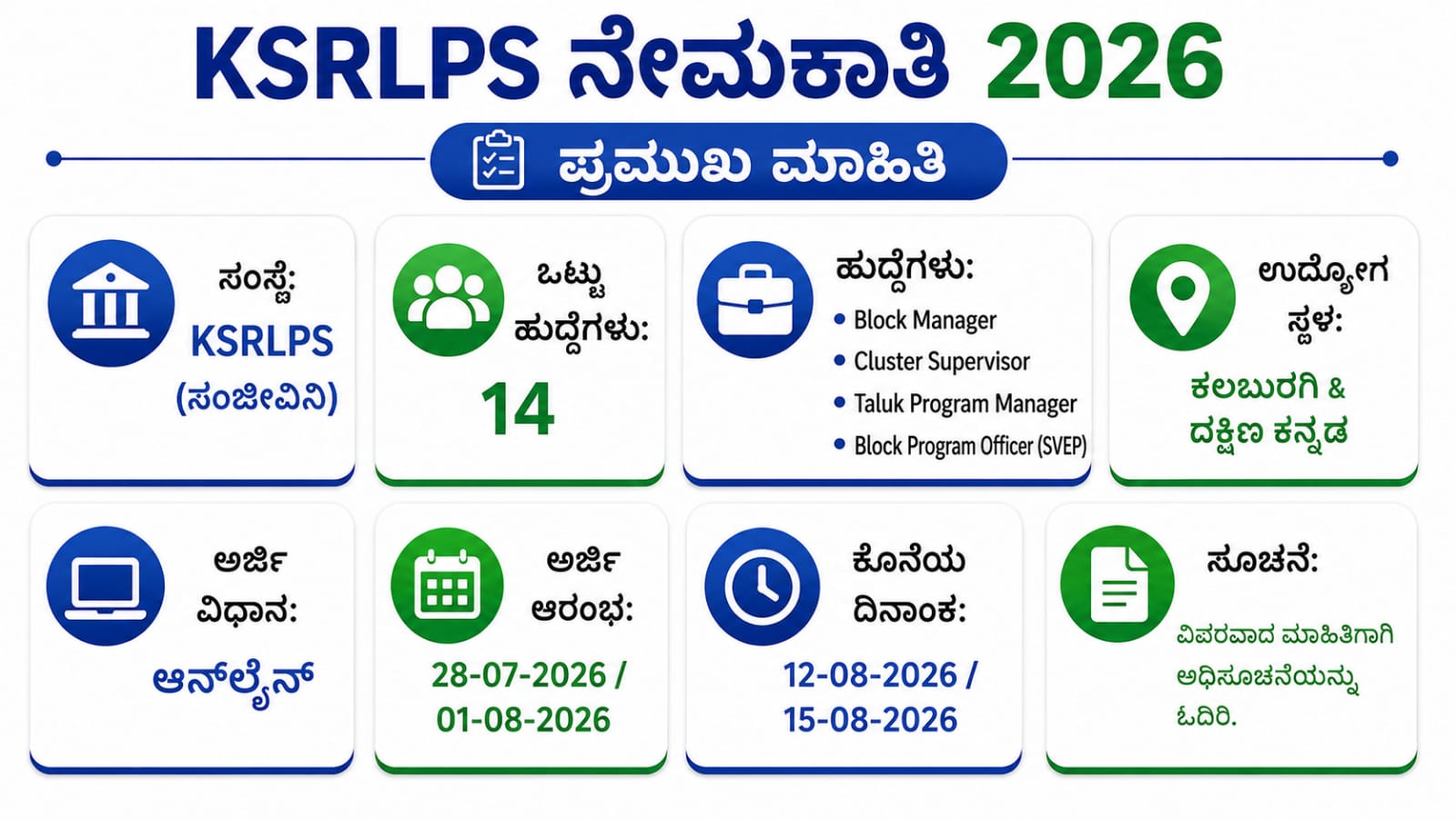 KSRLPS ನೇಮಕಾತಿ 2026

ಪ್ರಮುಖ ಮಾಹಿತಿ

ಸಂಸ್ಥೆ:
KSRLPS
(ಸಂಜೀವಿನಿ)

ಒಟ್ಟು ಹುದ್ದೆಗಳು:
14

ಹುದ್ದೆಗಳು:
• Block Manager
• Cluster Supervisor
• Taluk Program Manager
• Block Program Officer (SVEP)

ಉದ್ಯೋಗ ಸ್ಥಳ:
ಕಲಬುರಗಿ & ದಕ್ಷಿಣ ಕನ್ನಡ

ಅರ್ಜಿ ವಿಧಾನ:
ಆನ್‌ಲೈನ್

ಅರ್ಜಿ ಆರಂಭ:
28-07-2026 / 01-08-2026

ಕೊನೆಯ ದಿನಾಂಕ:
12-08-2026 / 15-08-2026

ಸೂಚನೆ:
ವಿವರವಾದ ಮಾಹಿತಿಗಾಗಿ ಅಧಿಸೂಚನೆಯನ್ನು ಓದಿರಿ.